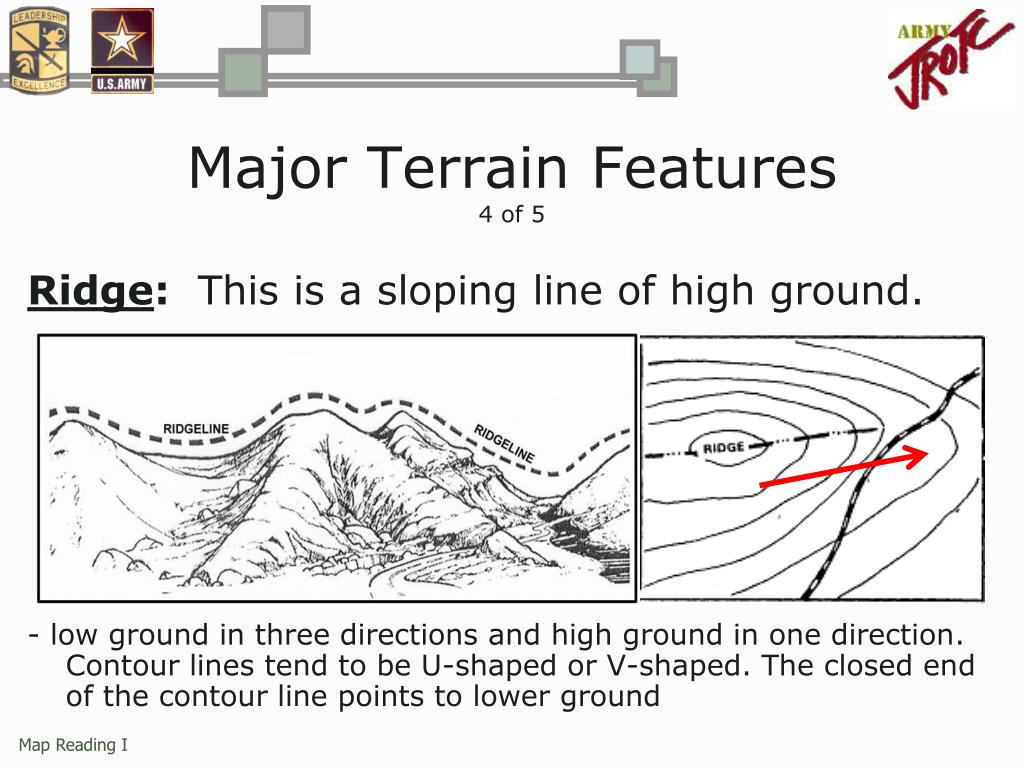 LEADERSHIP EXCELLENCE

U.S.ARMY

ARMY JROTC

Major Terrain Features
4 of 5

Ridge: This is a sloping line of high ground.

RIDGELINE

RIDGELINE

RIDGE

- low ground in three directions and high ground in one direction. Contour lines tend to be U-shaped or V-shaped. The closed end of the contour line points to lower ground

Map Reading I